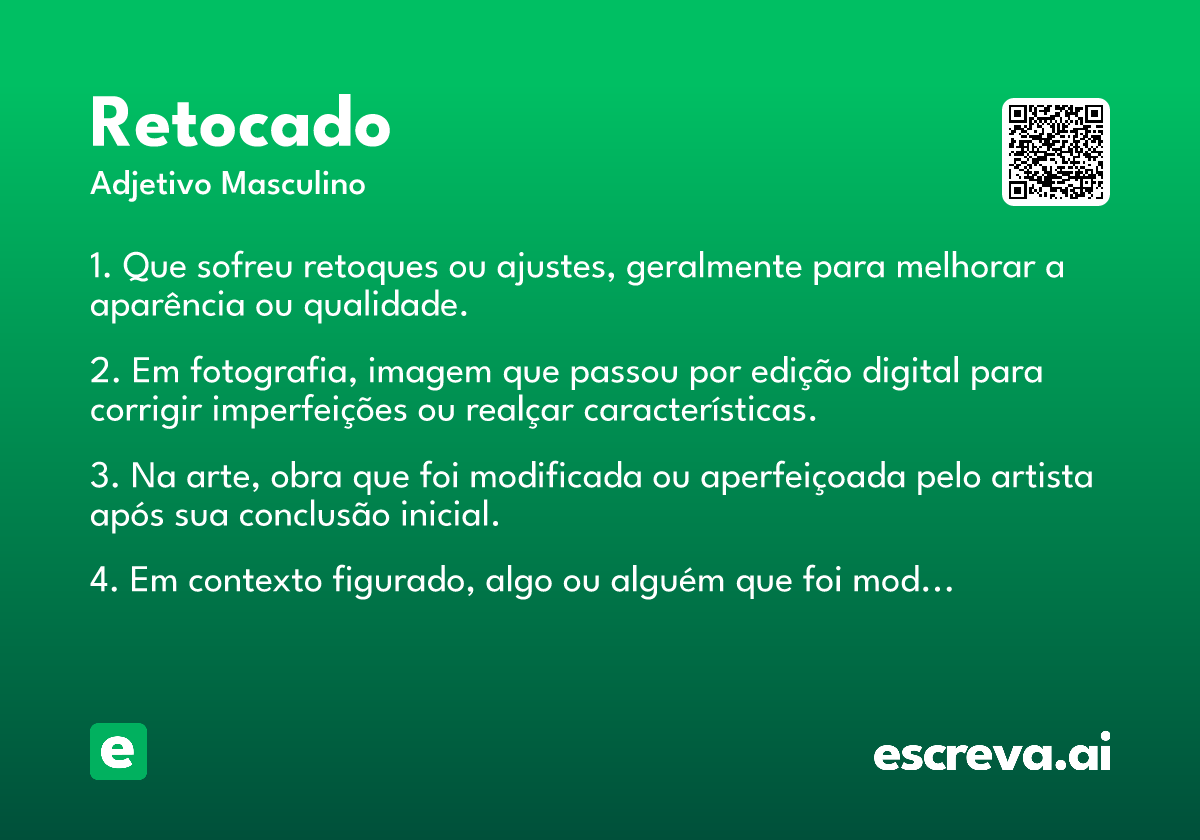 Retocado
Adjetivo Masculino

1. Que sofreu retoques ou ajustes, geralmente para melhorar a aparência ou qualidade.

2. Em fotografia, imagem que passou por edição digital para corrigir imperfeições ou realçar características.

3. Na arte, obra que foi modificada ou aperfeiçoada pelo artista após sua conclusão inicial.

4. Em contexto figurado, algo ou alguém que foi mod...

e

escreva.ai